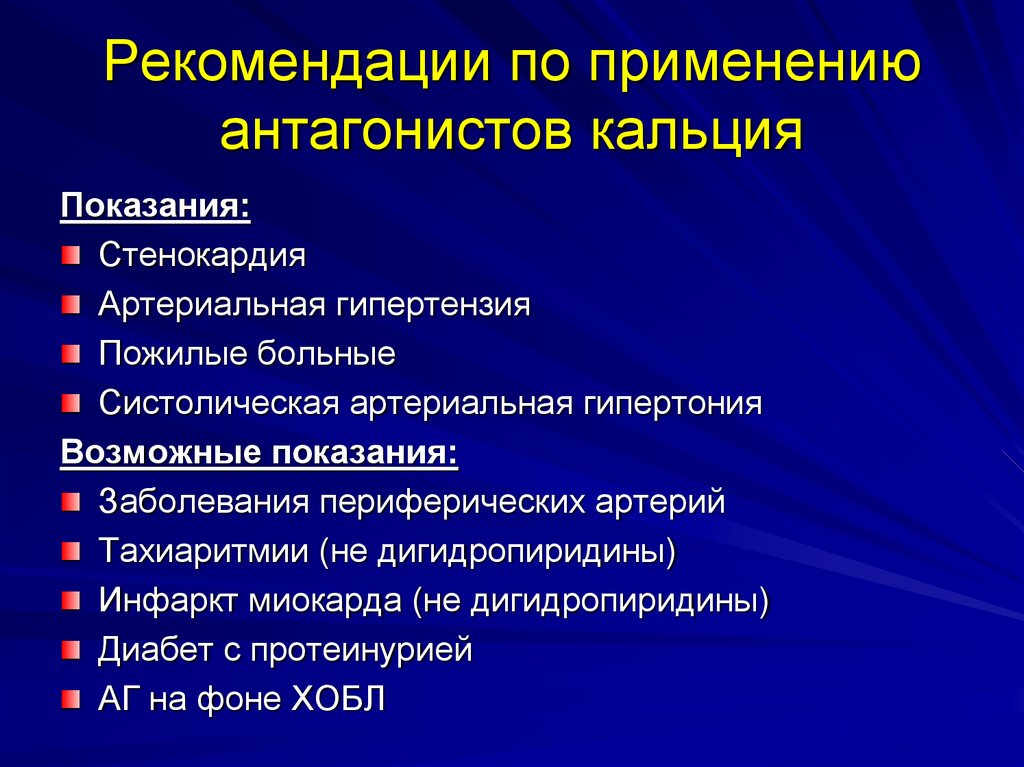 Рекомендации по применению антагонистов кальция

Показания:

Стенокардия

Артериальная гипертензия

Пожилые больные

Систолическая артериальная гипертония

Возможные показания:

Заболевания периферических артерий

Тахиаритмии (не дигидропиридины)

Инфаркт миокарда (не дигидропиридины)

Диабет с протеинурией

АГ на фоне ХОБЛ